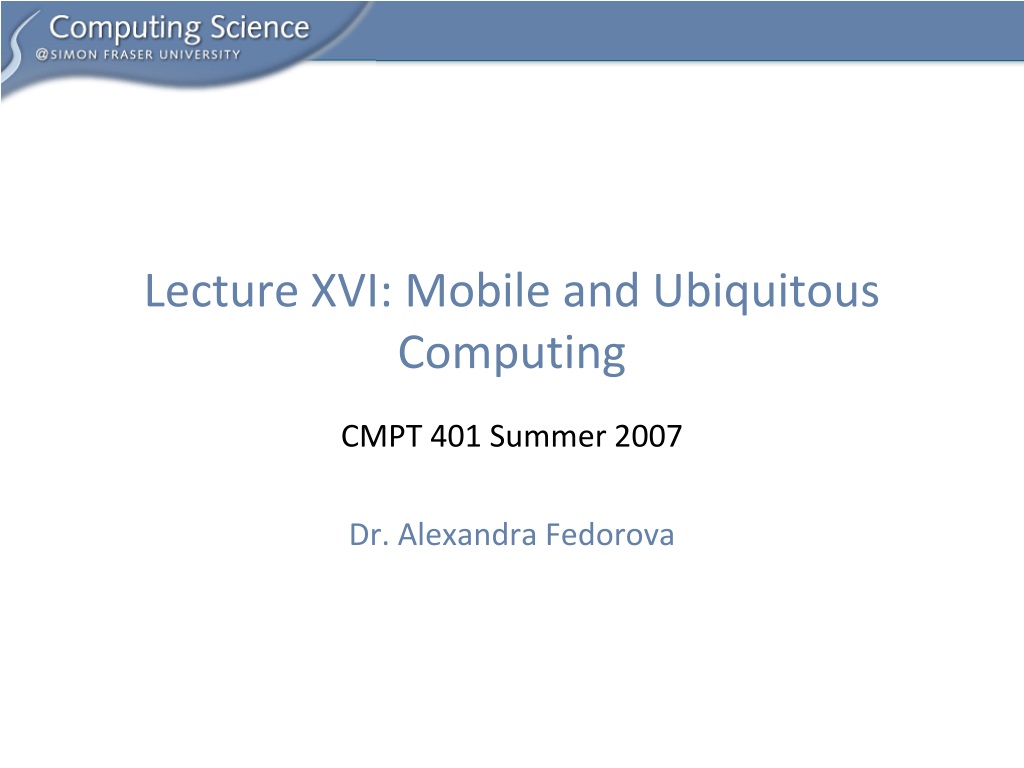 Computing Science
@SIMON FRASER UNIVERSITY

Lecture XVI: Mobile and Ubiquitous Computing

CMPT 401 Summer 2007

Dr. Alexandra Fedorova